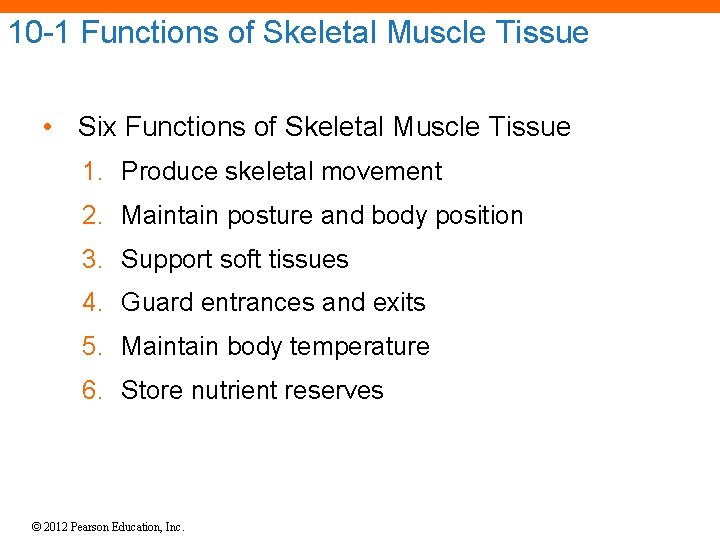 10-1 Functions of Skeletal Muscle Tissue

• Six Functions of Skeletal Muscle Tissue
1. Produce skeletal movement
2. Maintain posture and body position
3. Support soft tissues
4. Guard entrances and exits
5. Maintain body temperature
6. Store nutrient reserves

© 2012 Pearson Education, Inc.